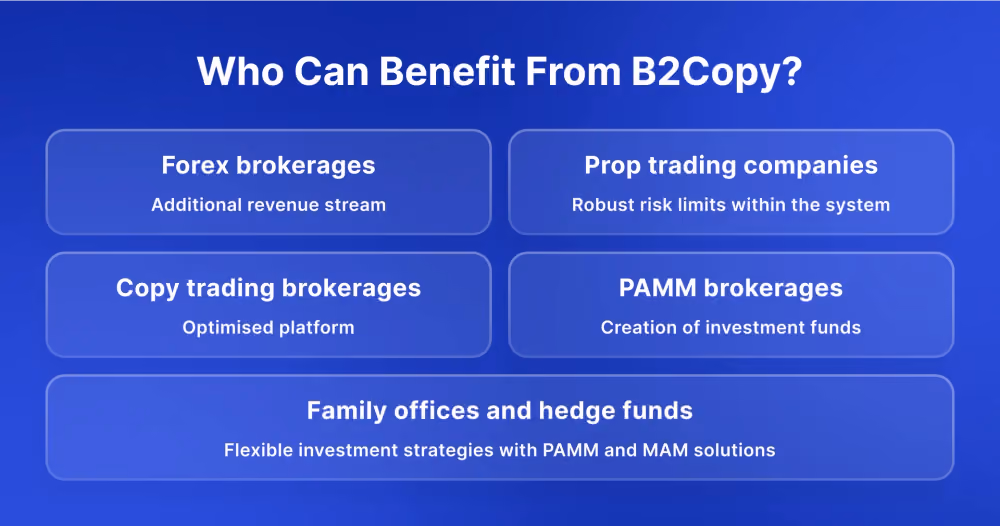 Who Can Benefit From B2Copy?

Forex brokerages
Additional revenue stream

Prop trading companies
Robust risk limits within the system

Copy trading brokerages
Optimised platform

PAMM brokerages
Creation of investment funds

Family offices and hedge funds
Flexible investment strategies with PAMM and MAM solutions